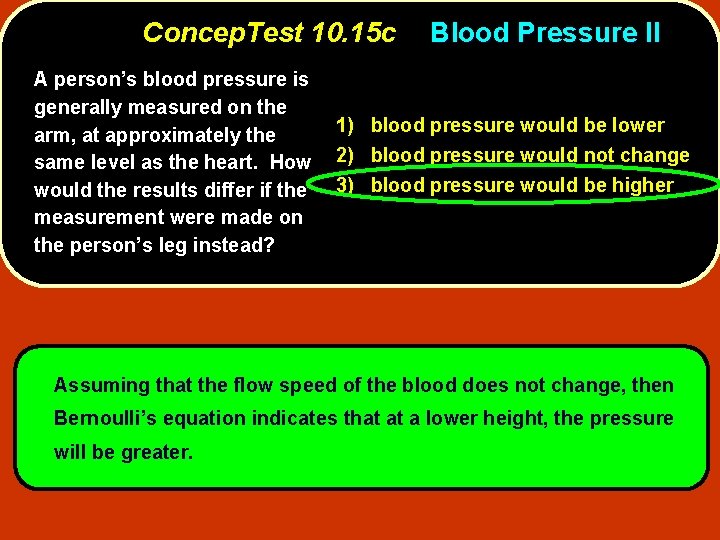 ConcepTest 10.15c Blood Pressure II

A person's blood pressure is generally measured on the arm, at approximately the same level as the heart. How would the results differ if the measurement were made on the person's leg instead?

1) blood pressure would be lower
2) blood pressure would not change
3) blood pressure would be higher

Assuming that the flow speed of the blood does not change, then Bernoulli's equation indicates that at a lower height, the pressure will be greater.